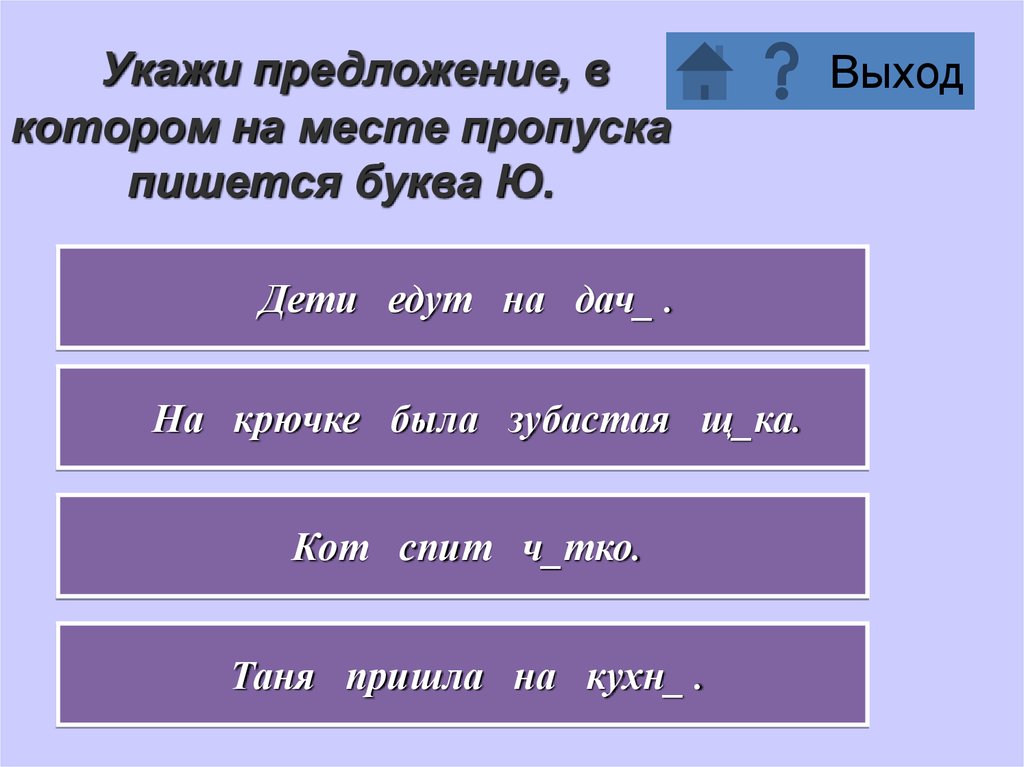 Укажи предложение, в котором на месте пропуска пишется буква Ю.

? Выход

Дети едут на дач_ .

На крючке была зубастая щ_ка.

Кот спит ч_тко.

Таня пришла на кухн_ .